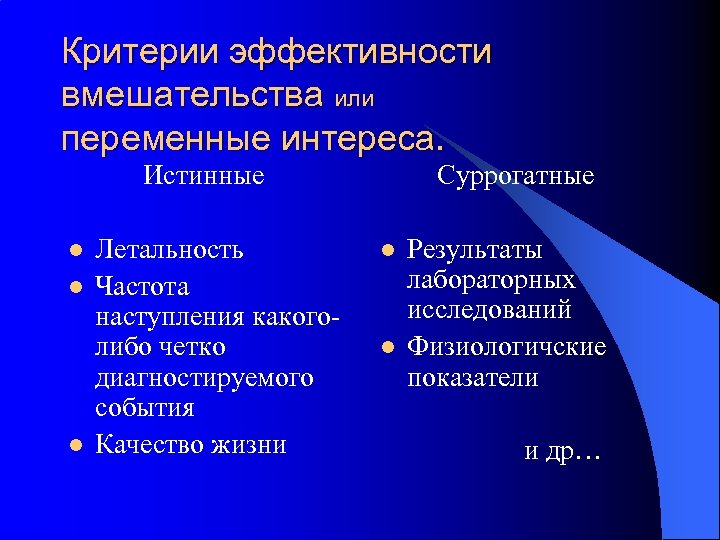 Критерии эффективности вмешательства или переменные интереса.

Истинные

- Летальность
- Частота наступления какого-либо четко диагностируемого события
- Качество жизни

Суррогатные

- Результаты лабораторных исследований
- Физиологичские показатели

и др…